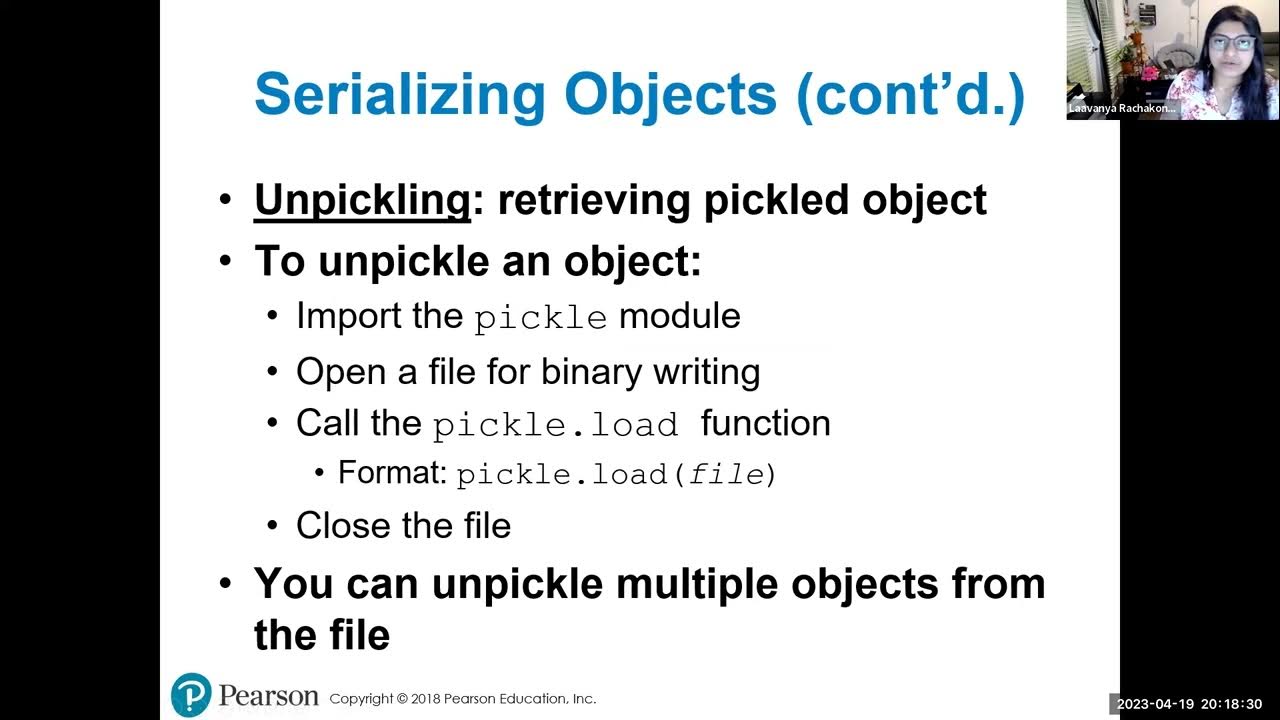 Laavanya Rachakon...

Serializing Objects (cont'd.)

• Unpickling: retrieving pickled object
• To unpickle an object:
  • Import the pickle module
  • Open a file for binary writing
  • Call the pickle.load function
    • Format: pickle.load(file)
  • Close the file
• You can unpickle multiple objects from the file

Pearson Copyright © 2018 Pearson Education, Inc.

2023-04-19 20:18:30